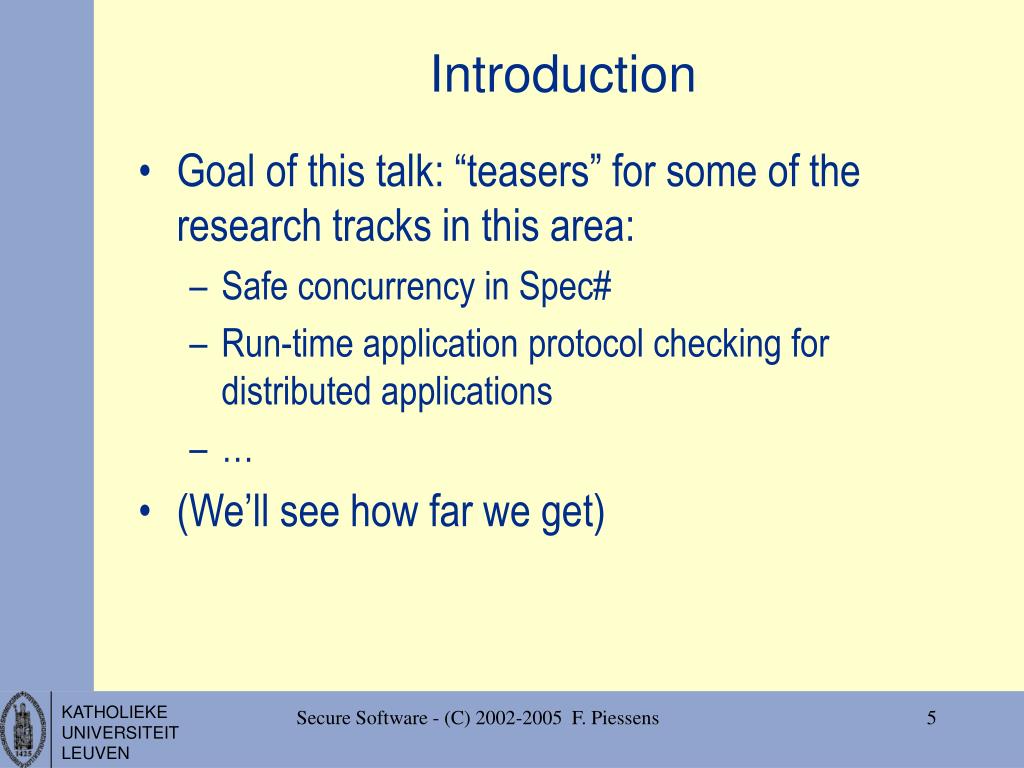 Introduction

• Goal of this talk: “teasers” for some of the research tracks in this area:
– Safe concurrency in Spec#
– Run-time application protocol checking for distributed applications
– …
• (We’ll see how far we get)

KATHOLIEKE UNIVERSITEIT LEUVEN

Secure Software - (C) 2002-2005 F. Piessens

5